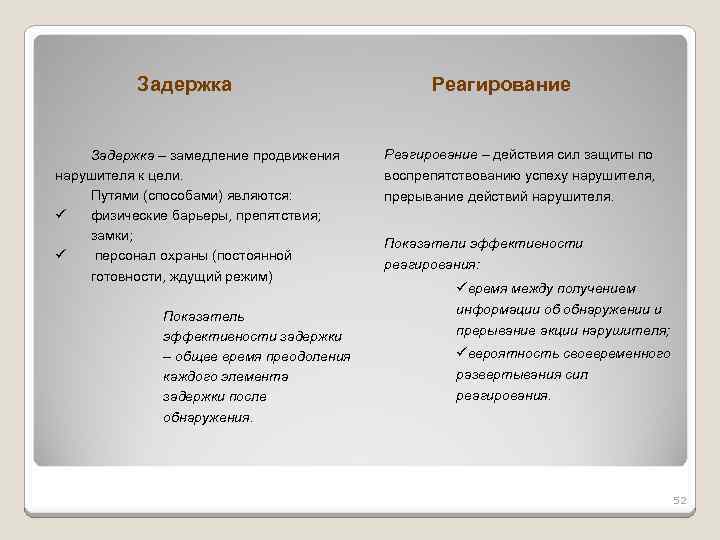 Задержка

Задержка – замедление продвижения нарушителя к цели.

Путями (способами) являются:

✓ физические барьеры, препятствия; замки;

✓ персонал охраны (постоянной готовности, ждущий режим)

Показатель эффективности задержки – общее время преодоления каждого элемента задержки после обнаружения.

Реагирование

Реагирование – действия сил защиты по воспрепятствованию успеху нарушителя, прерывание действий нарушителя.

Показатели эффективности реагирования:

✓время между получением информации об обнаружении и прерывание акции нарушителя;

✓вероятность своевременного развертывания сил реагирования.

52